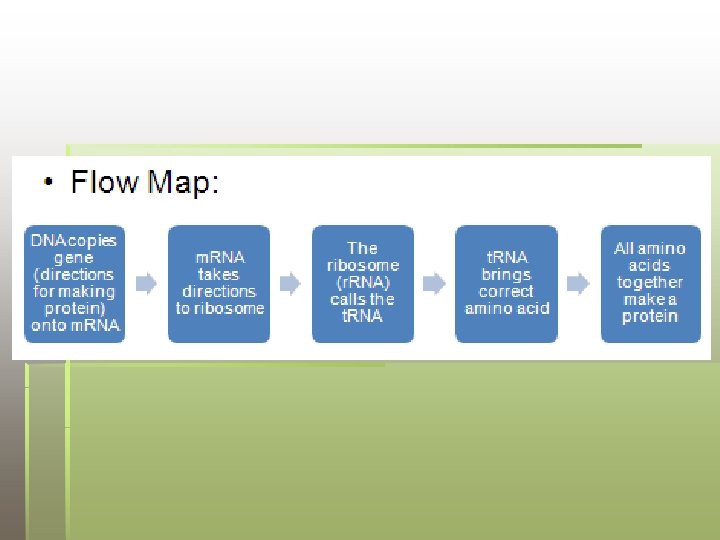 • Flow Map:

DNA copies gene (directions for making protein) onto mRNA

mRNA takes directions to ribosome

The ribosome (rRNA) calls the tRNA

tRNA brings correct amino acid

All amino acids together make a protein